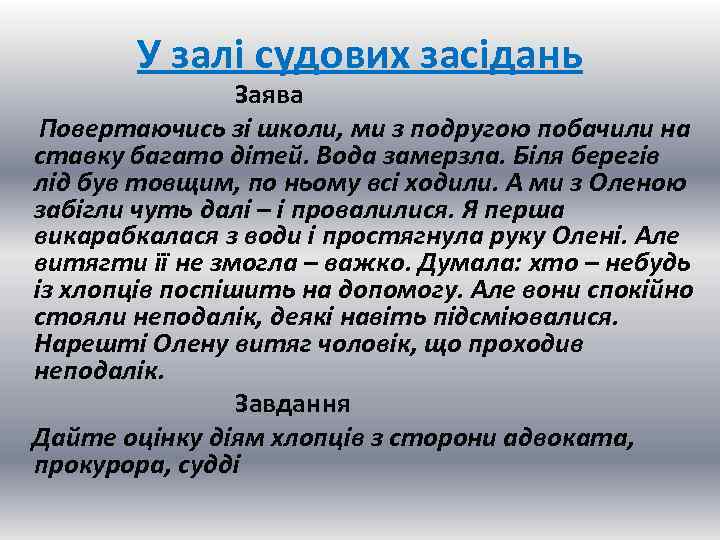 У залі судових засідань

Заява

Повертаючись зі школи, ми з подругою побачили на ставку багато дітей. Вода замерзла. Біля берегів лід був товщим, по ньому всі ходили. А ми з Оленою забігли чуть далі – і провалилися. Я перша викарабкалася з води і простягнула руку Олені. Але витягти її не змогла – важко. Думала: хто – небудь із хлопців поспішить на допомогу. Але вони спокійно стояли неподалік, деякі навіть підсміювалися. Нарешті Олену витяг чоловік, що проходив неподалік.

Завдання

Дайте оцінку діям хлопців з сторони адвоката, прокурора, судді